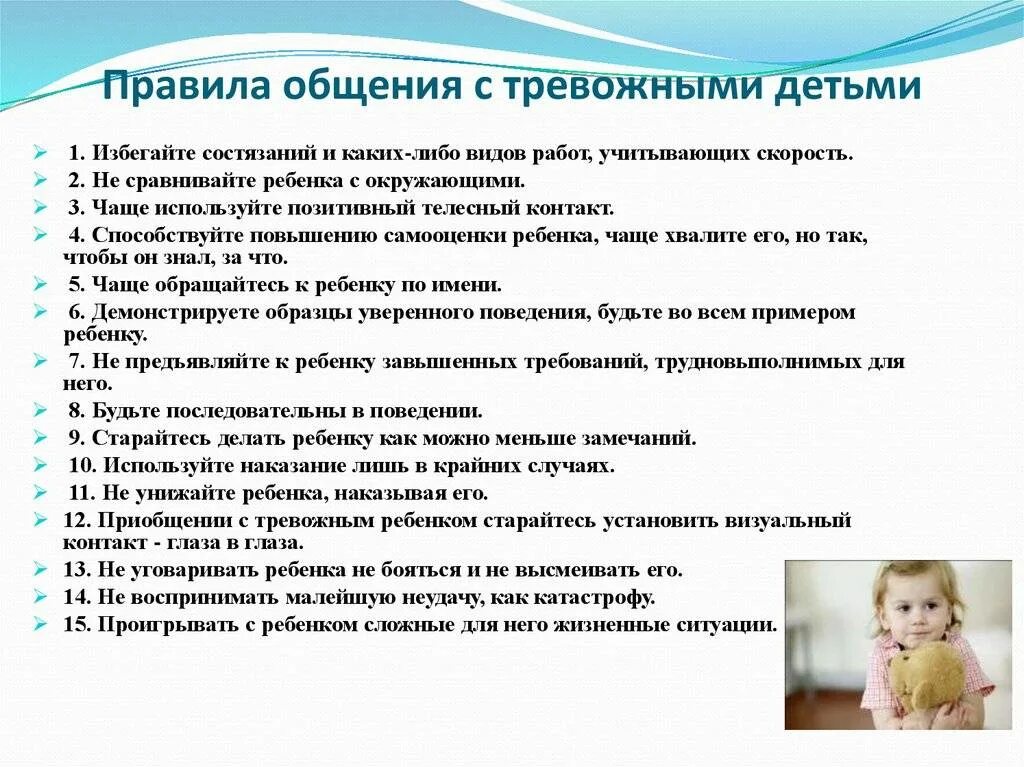 Правила общения с тревожными детьми

1. Избегайте состязаний и каких-либо видов работ, учитывающих скорость.
2. Не сравнивайте ребенка с окружающими.
3. Чаще используйте позитивный телесный контакт.
4. Способствуйте повышению самооценки ребенка, чаще хвалите его, но так, чтобы он знал, за что.
5. Чаще обращайтесь к ребенку по имени.
6. Демонстрируете образцы уверенного поведения, будьте во всем примером ребенку.
7. Не предъявляйте к ребенку завышенных требований, трудновыполнимых для него.
8. Будьте последовательны в поведении.
9. Старайтесь делать ребенку как можно меньше замечаний.
10. Используйте наказание лишь в крайних случаях.
11. Не унижайте ребенка, наказывая его.
12. Приобщении с тревожным ребенком старайтесь установить визуальный контакт - глаза в глаза.
13. Не уговаривать ребенка не бояться и не высмеивать его.
14. Не воспринимать малейшую неудачу, как катастрофу.
15. Проигрывать с ребенком сложные для него жизненные ситуации.